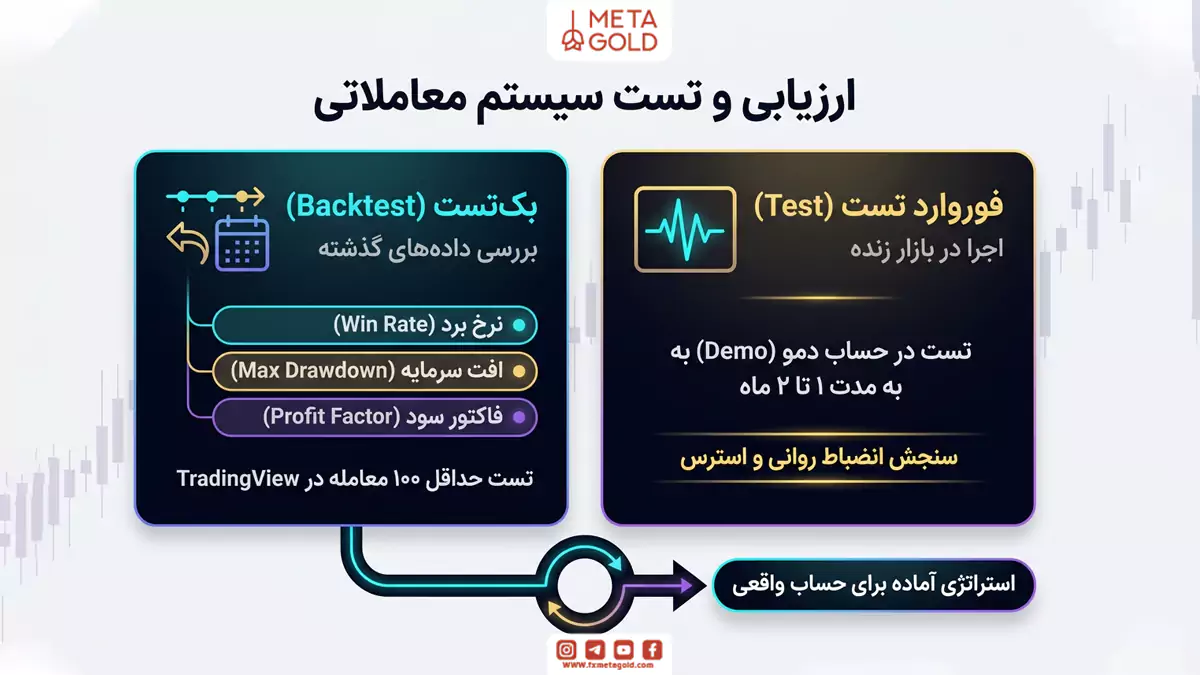 META GOLD

ارزیابی و تست سیستم معاملاتی

فوروارد تست (Test)
اجرا در بازار زنده

تست در حساب دمو (Demo) به به مدت ۱ تا ۲ ماه

سنجش انضباط روانی و استرس

بک‌تست (Backtest)
بررسی داده‌های گذشته

نرخ برد (Win Rate)
افت سرمایه (Max Drawdown)
فاکتور سود (Profit Factor)

تست حداقل ۱۰۰ معامله در TradingView

استراتژی آماده برای حساب واقعی

WWW.fxmetegold.com